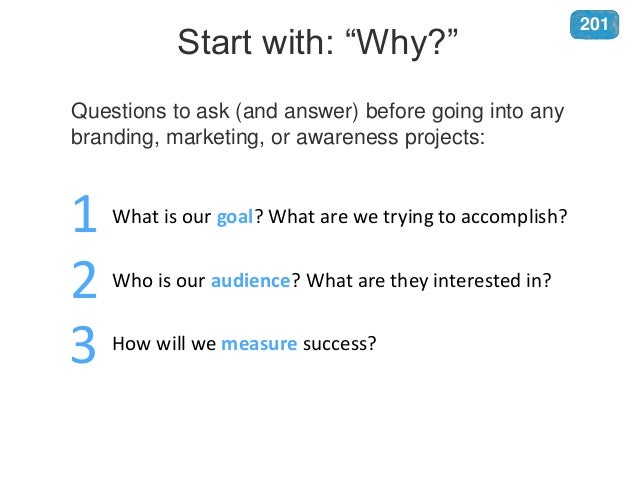 201

Start with: “Why?”

Questions to ask (and answer) before going into any branding, marketing, or awareness projects:

1 What is our goal? What are we trying to accomplish?

2 Who is our audience? What are they interested in?

3 How will we measure success?